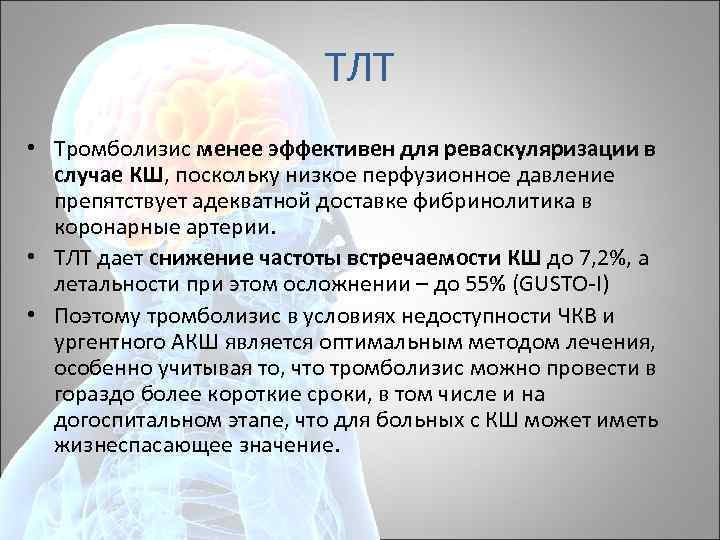 ТЛТ

• Тромболизис менее эффективен для реваскуляризации в случае КШ, поскольку низкое перфузионное давление препятствует адекватной доставке фибринолитика в коронарные артерии.

• ТЛТ дает снижение частоты встречаемости КШ до 7,2%, а летальности при этом осложнении – до 55% (GUSTO-I)

• Поэтому тромболизис в условиях недоступности ЧКВ и ургентного АКШ является оптимальным методом лечения, особенно учитывая то, что тромболизис можно провести в гораздо более короткие сроки, в том числе и на догоспитальном этапе, что для больных с КШ может иметь жизнеспасающее значение.